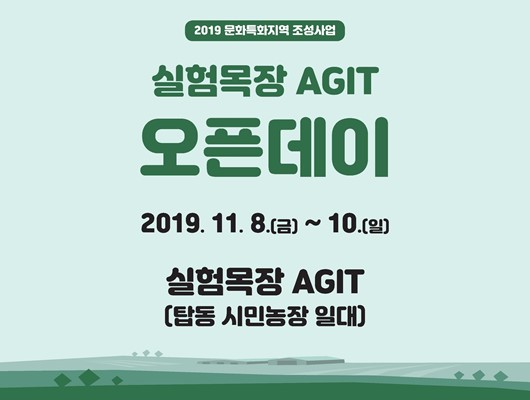 2019 문화특화지역 조성사업

실험목장 AGIT

오픈데이

2019. 11. 8.(금) ~ 10.(일)

실험목장 AGIT
(탑동 시민농장 일대)